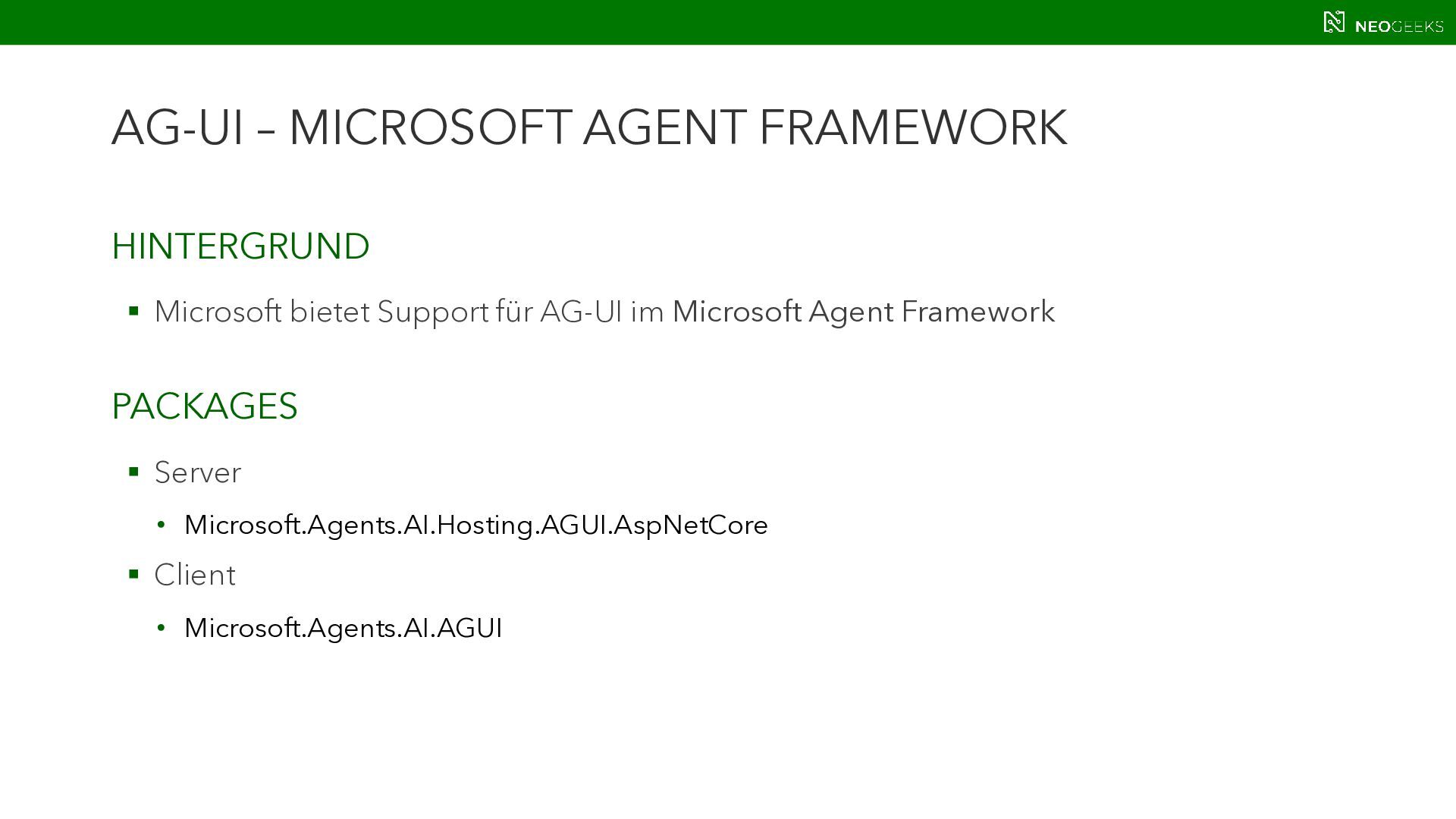 NEOGEEKS

AG-UI – MICROSOFT AGENT FRAMEWORK

HINTERGRUND

▪ Microsoft bietet Support für AG-UI im Microsoft Agent Framework

PACKAGES

▪ Server
• Microsoft.Agents.AI.Hosting.AGUI.AspNetCore
▪ Client
• Microsoft.Agents.AI.AGUI